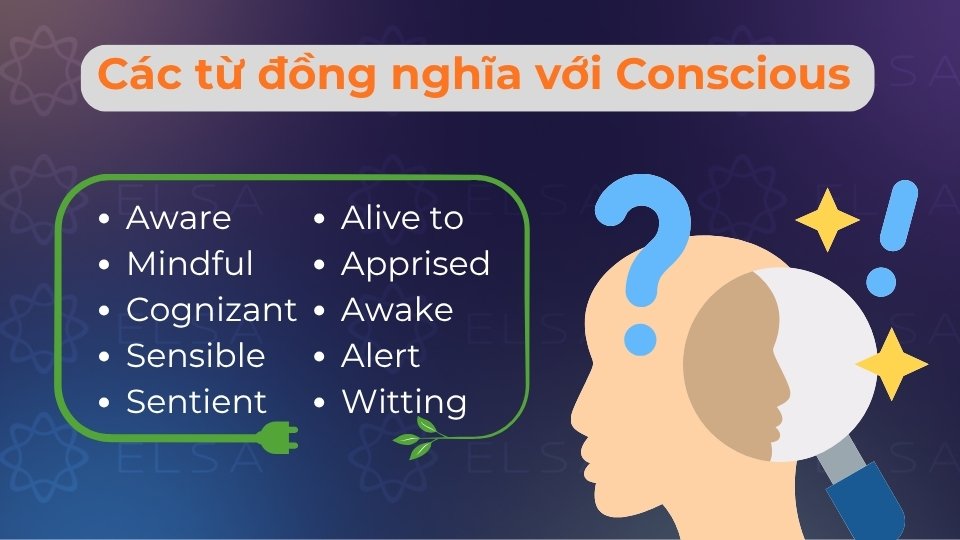 Các từ đồng nghĩa với Conscious

- Aware
- Mindful
- Cognizant
- Sensible
- Sentient

- Alive to
- Apprised
- Awake
- Alert
- Witting

ELSA